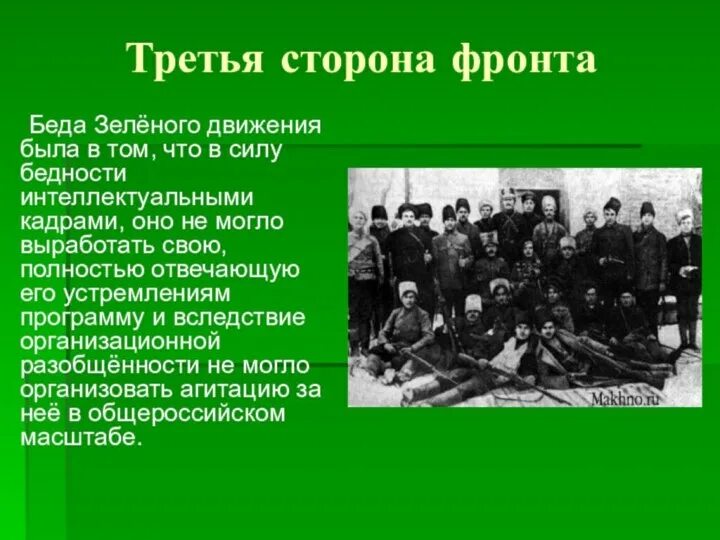 Третья сторона фронта

Беда Зелёного движения была в том, что в силу бедности интеллектуальными кадрами, оно не могло выработать свою, полностью отвечающую его устремлениям программу и вследствие организационной разобщённости не могло организовать агитацию за неё в общероссийском масштабе.

Makhno.ru